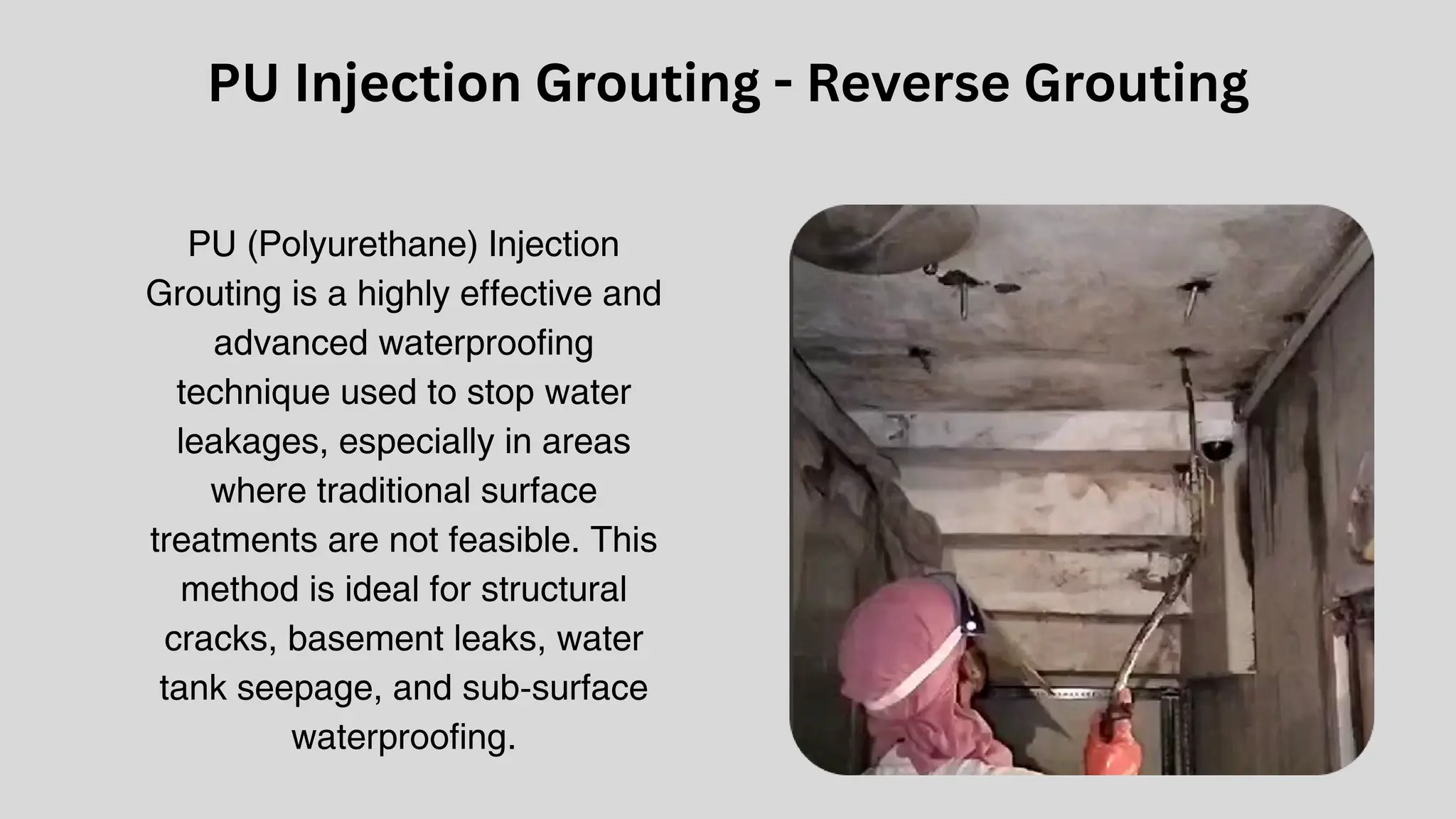 PU Injection Grouting - Reverse Grouting

PU (Polyurethane) Injection Grouting is a highly effective and advanced waterproofing technique used to stop water leakages, especially in areas where traditional surface treatments are not feasible. This method is ideal for structural cracks, basement leaks, water tank seepage, and sub-surface waterproofing.